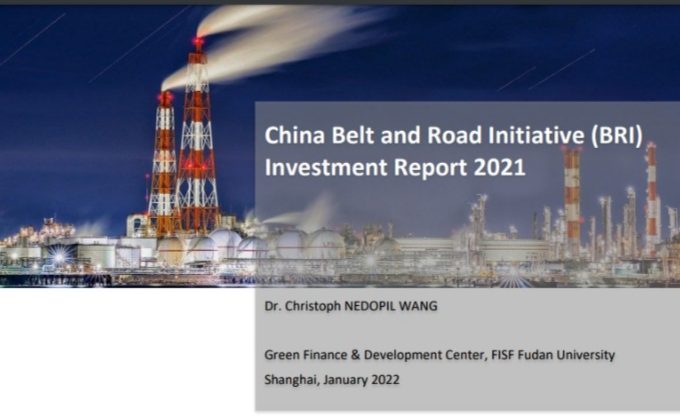 China Belt and Road Initiative (BRI) Investment Report 2021

Dr. Christoph NEDOPIL WANG

Green Finance & Development Center, FISF Fudan University

Shanghai, January 2022